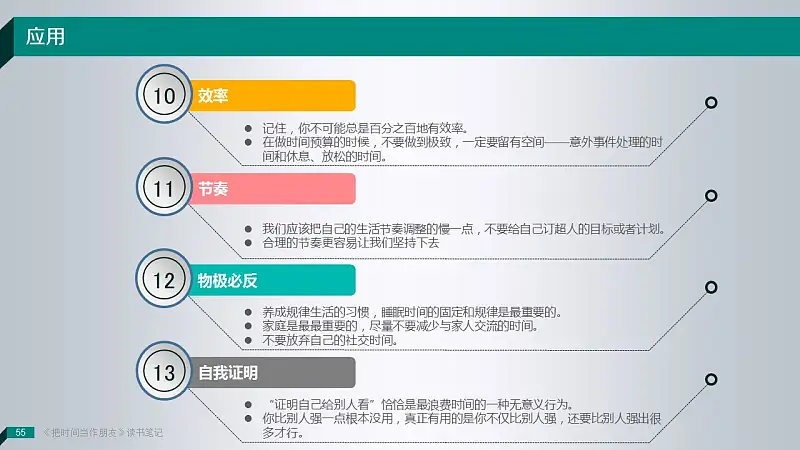 应用

10 效率

- 记住，你不可能总是百分之百地有效率。
- 在做时间预算的时候，不要做到极致，一定要留有空间——意外事件处理的时间和休息、放松的时间。

11 节奏

- 我们应该把自己的生活节奏调整的慢一点，不要给自己订超人的目标或者计划。
- 合理的节奏更容易让我们坚持下去

12 物极必反

- 养成规律生活的习惯，睡眠时间的固定和规律是最重要的。
- 家庭是最最重要的，尽量不要减少与家人交流的时间。
- 不要放弃自己的社交时间。

13 自我证明

- “证明自己给别人看”恰恰是最浪费时间的一种无意义行为。
- 你比别人强一点根本没用，真正有用的是你不仅比别人强，还要比别人强出很多才行。

55 《把时间当作朋友》读书笔记